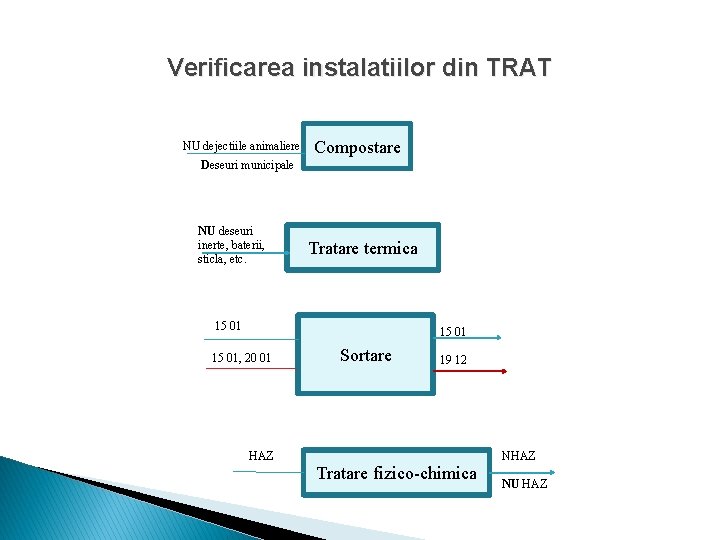 Verificarea instalatiilor din TRAT

NU dejectiile animaliere
Deseuri municipale
Compostare

NU deseuri inerte, baterii, sticla, etc.
Tratare termica

15 01
15 01, 20 01
Sortare
15 01
19 12

HAZ
Tratare fizico-chimica
NHAZ
NU HAZ